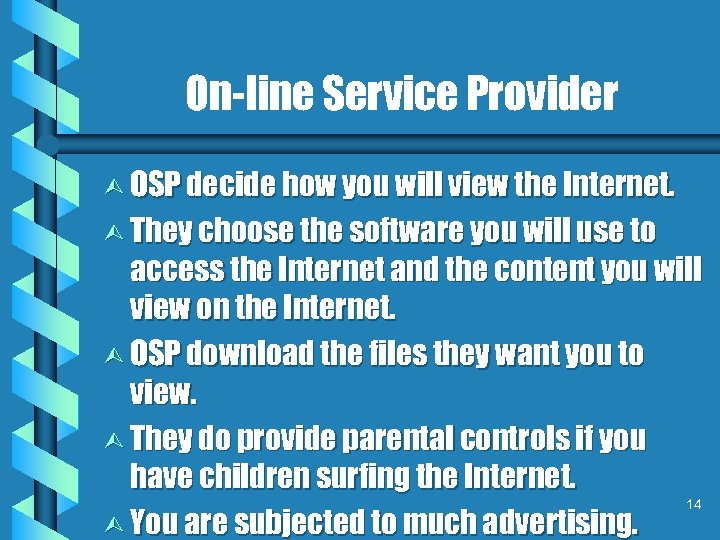 On-line Service Provider

OSP decide how you will view the Internet.

They choose the software you will use to access the Internet and the content you will view on the Internet.

OSP download the files they want you to view.

They do provide parental controls if you have children surfing the Internet.

You are subjected to much advertising.

14